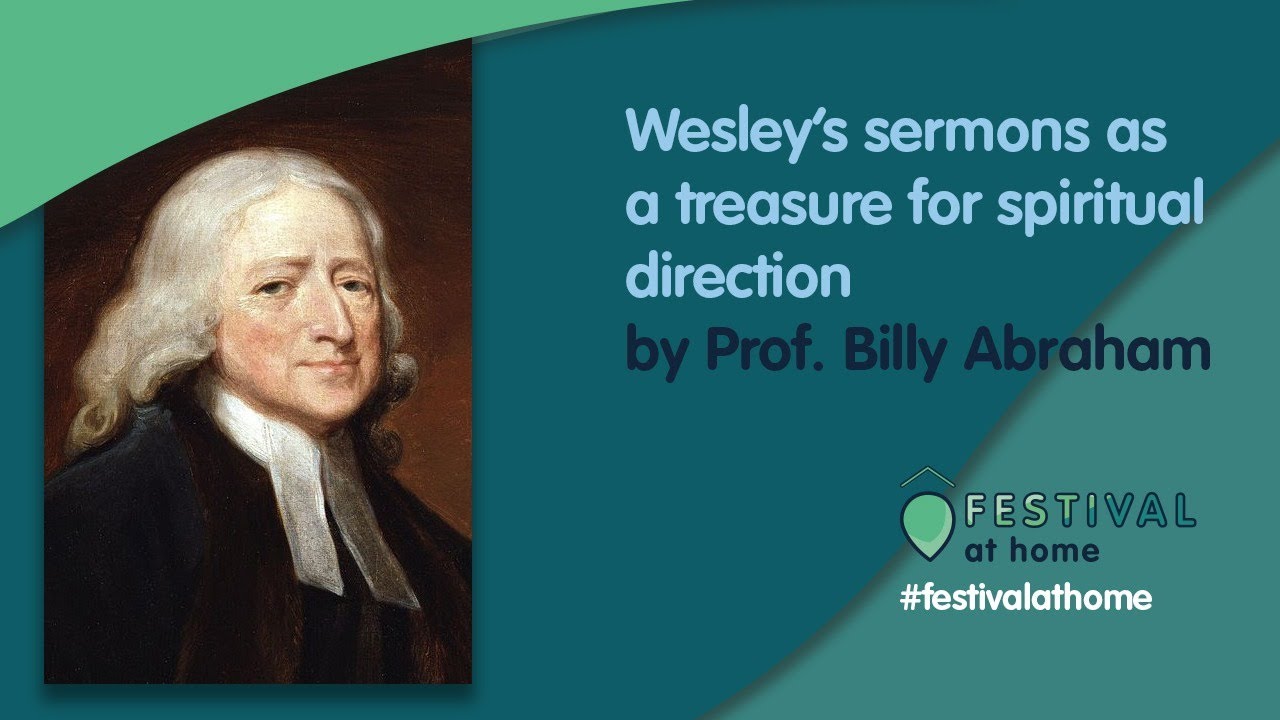 Wesley's sermons as a treasure for spiritual direction
by Prof. Billy Abraham

FESTIVAL
at home
#festivalathome